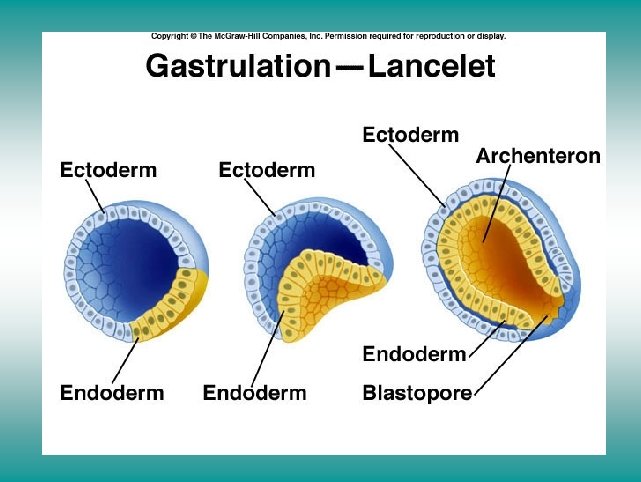 Copyright © The McGraw-Hill Companies, Inc. Permission required for reproduction or display.

Gastrulation—Lancelet

Ectoderm

Endoderm

Ectoderm

Endoderm

Ectoderm

Archenteron

Endoderm

Blastopore